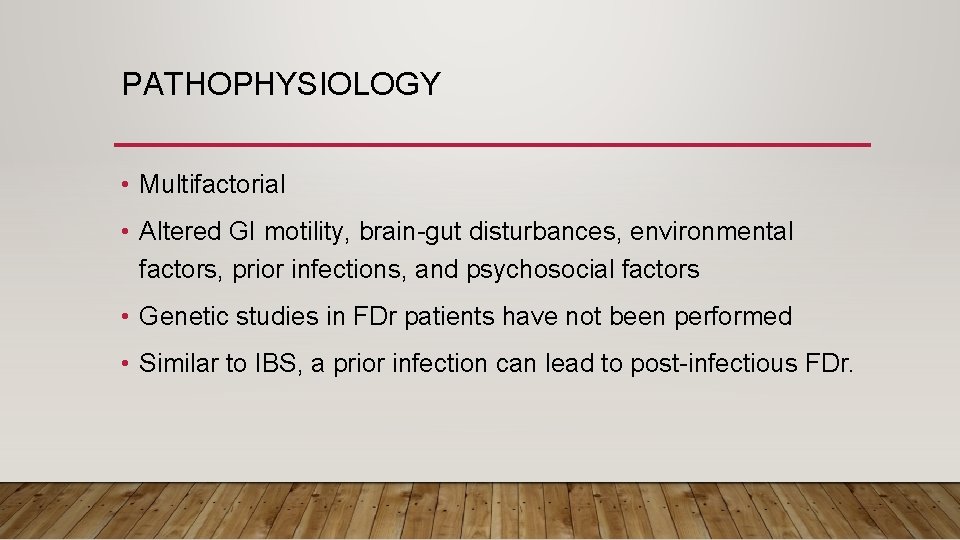 PATHOPHYSIOLOGY

• Multifactorial

• Altered GI motility, brain-gut disturbances, environmental factors, prior infections, and psychosocial factors

• Genetic studies in FDr patients have not been performed

• Similar to IBS, a prior infection can lead to post-infectious FDr.